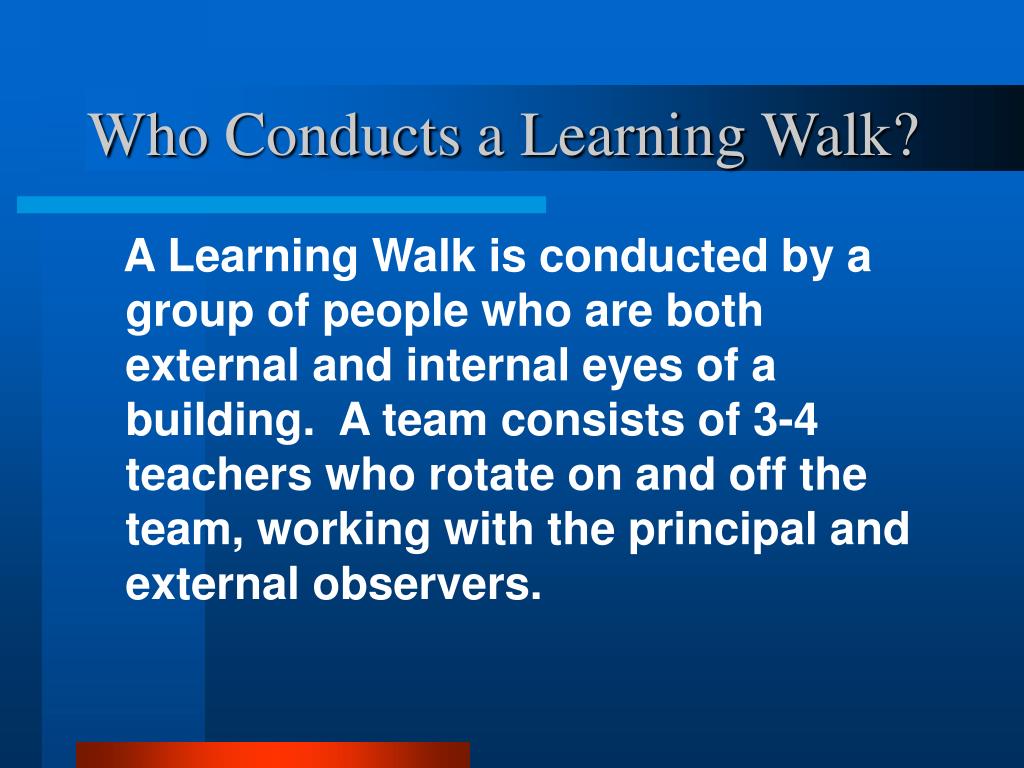 Who Conducts a Learning Walk?

A Learning Walk is conducted by a group of people who are both external and internal eyes of a building.  A team consists of 3-4 teachers who rotate on and off the team, working with the principal and external observers.